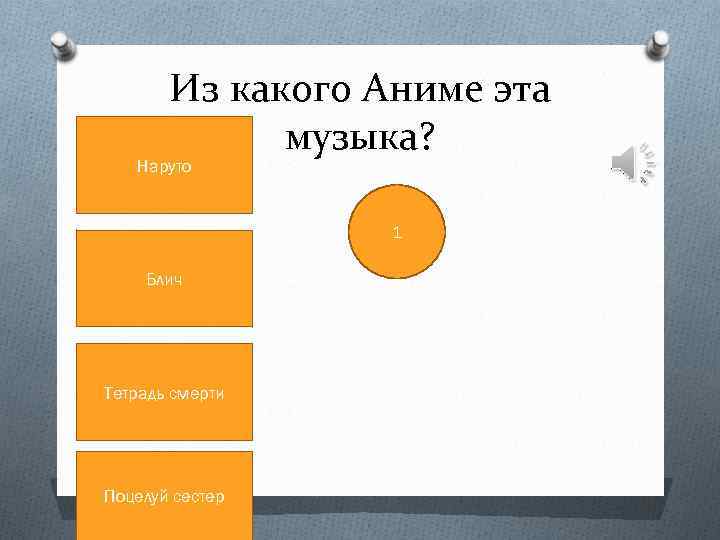 Из какого Аниме эта музыка?

Наруто

Блич

Тетрадь смерти

Поцелуй сестер

1